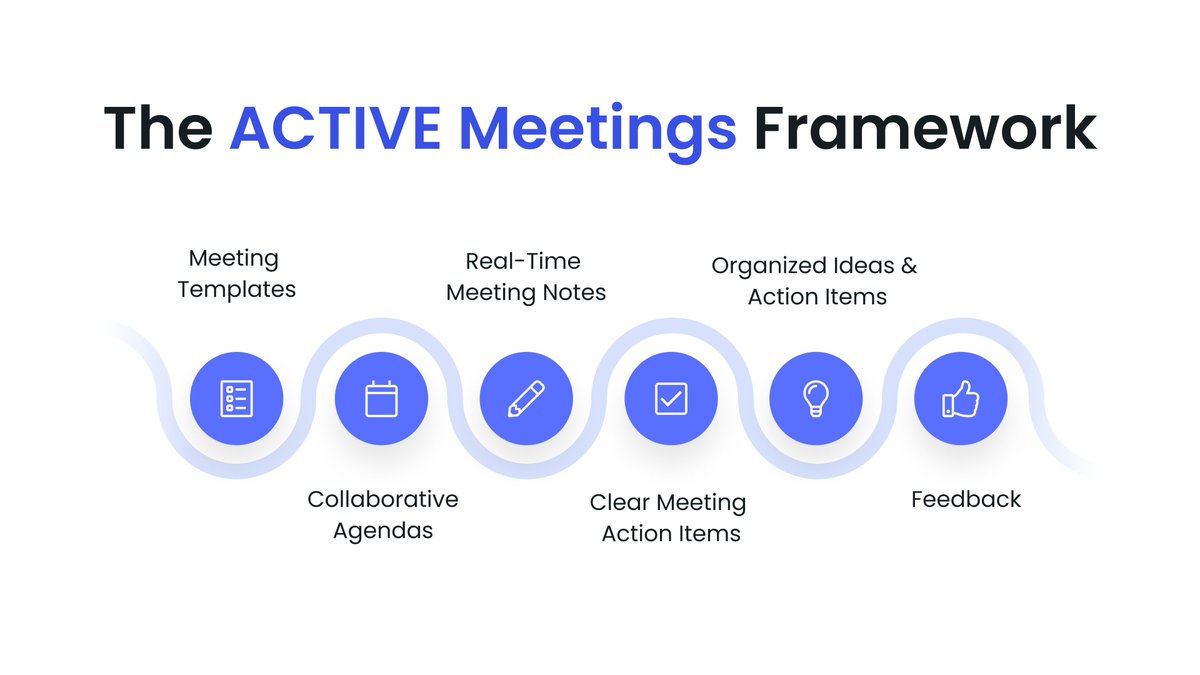 The ACTIVE Meetings Framework

Meeting Templates

Collaborative Agendas

Real-Time Meeting Notes

Clear Meeting Action Items

Organized Ideas & Action Items

Feedback